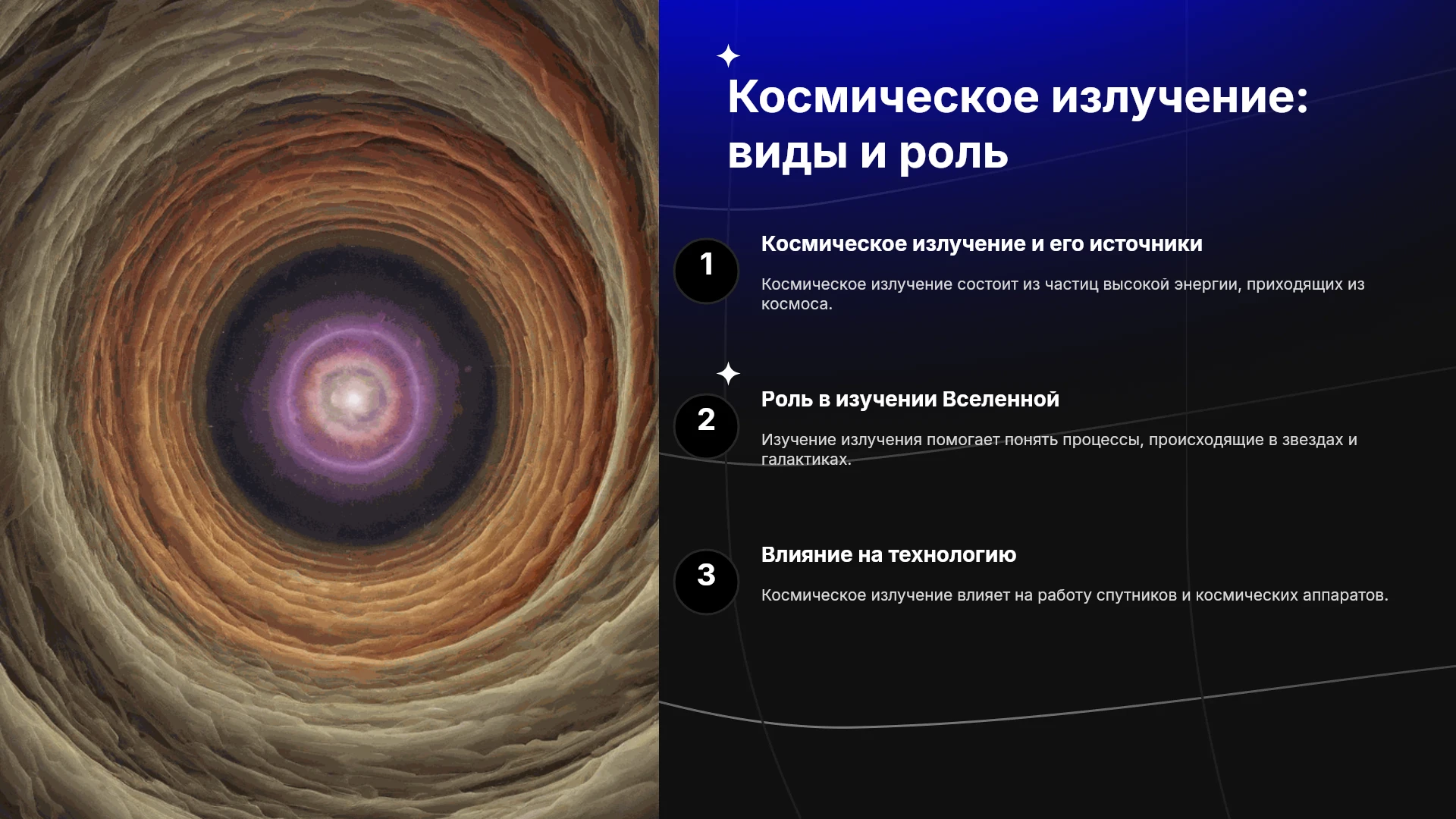 Космическое излучение: виды и роль

1

Космическое излучение и его источники

Космическое излучение состоит из частиц высокой энергии, приходящих из космоса.

2

Роль в изучении Вселенной

Изучение излучения помогает понять процессы, происходящие в звездах и галактиках.

3

Влияние на технологию

Космическое излучение влияет на работу спутников и космических аппаратов.